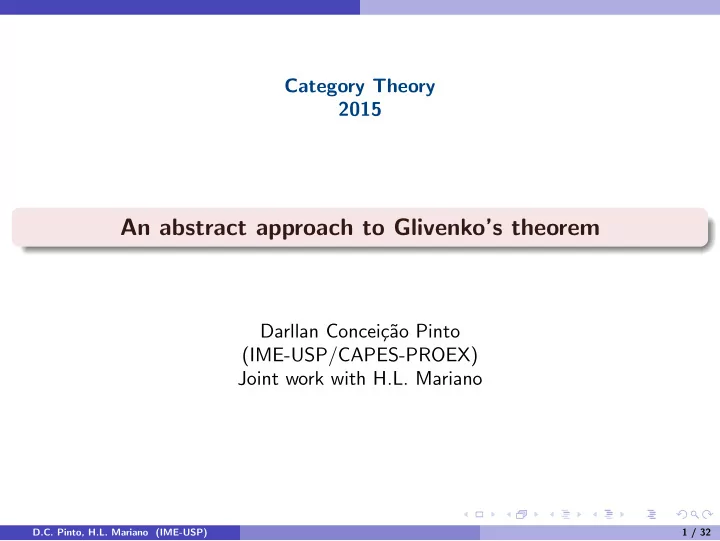 Category Theory
2015

An abstract approach to Glivenko's theorem

Darllan Conceição Pinto
(IME-USP/CAPES-PROEX)
Joint work with H.L. Mariano

D.C. Pinto, H.L. Mariano (IME-USP)

1 / 32